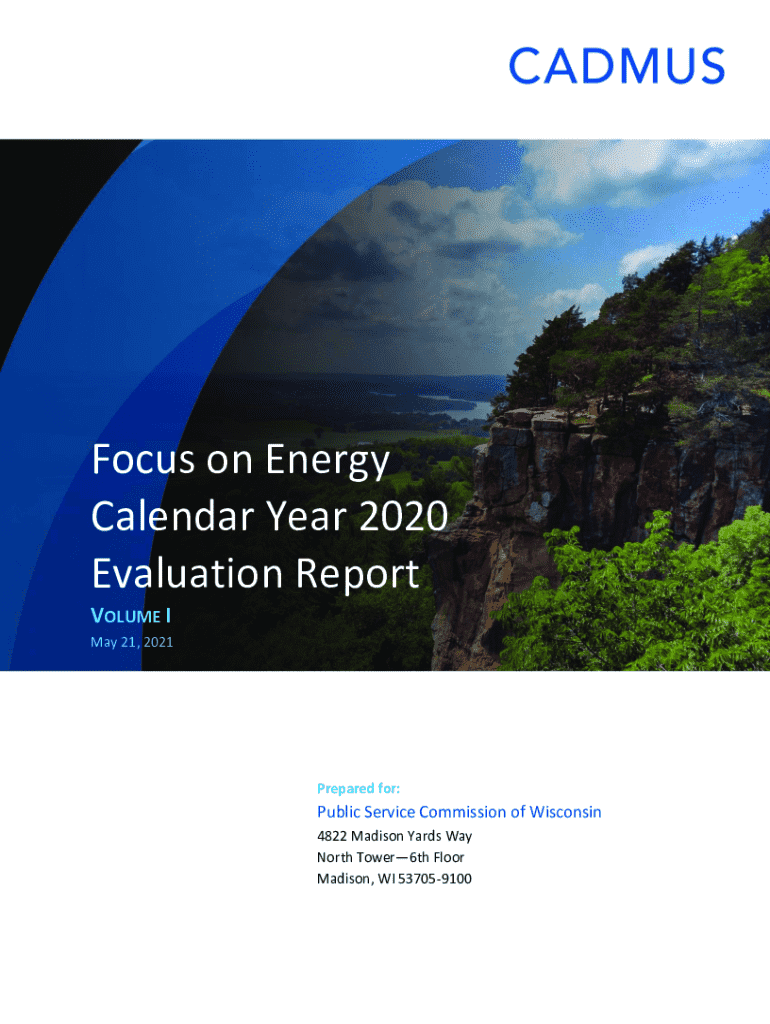 CADMUS

Focus on Energy
Calendar Year 2020
Evaluation Report

VOLUME I

May 21, 2021

Prepared for:

Public Service Commission of Wisconsin

4822 Madison Yards Way
North Tower—6th Floor
Madison, WI 53705-9100